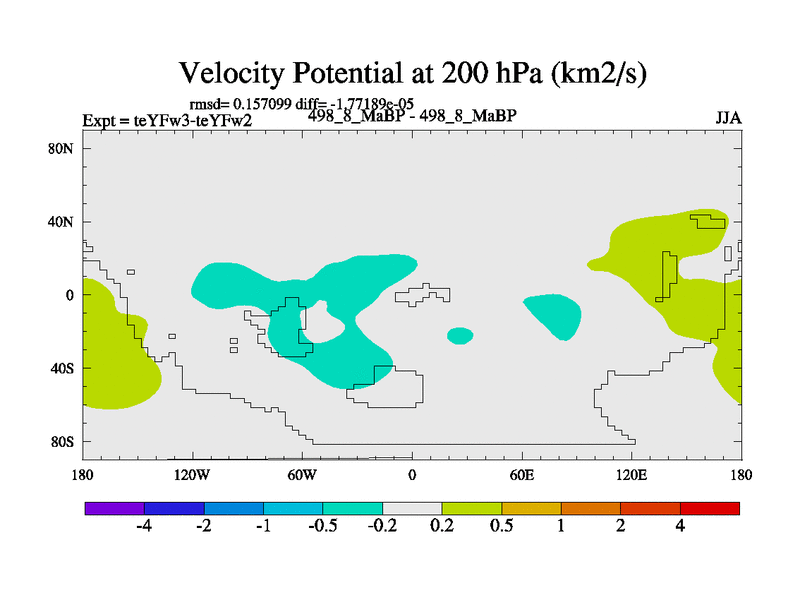 Velocity Potential at 200 hPa (km2/s)

rmsd= 0.157099 diff= -1.77189e-05

Expt = teYFw3-teYFw2

498_8_MaBP - 498_8_MaBP

JJA

80N

40N

0

40S

80S

180

120W

60W

0

60E

120E

180

-4

-2

-1

-0.5

-0.2

0.2

0.5

1

2

4